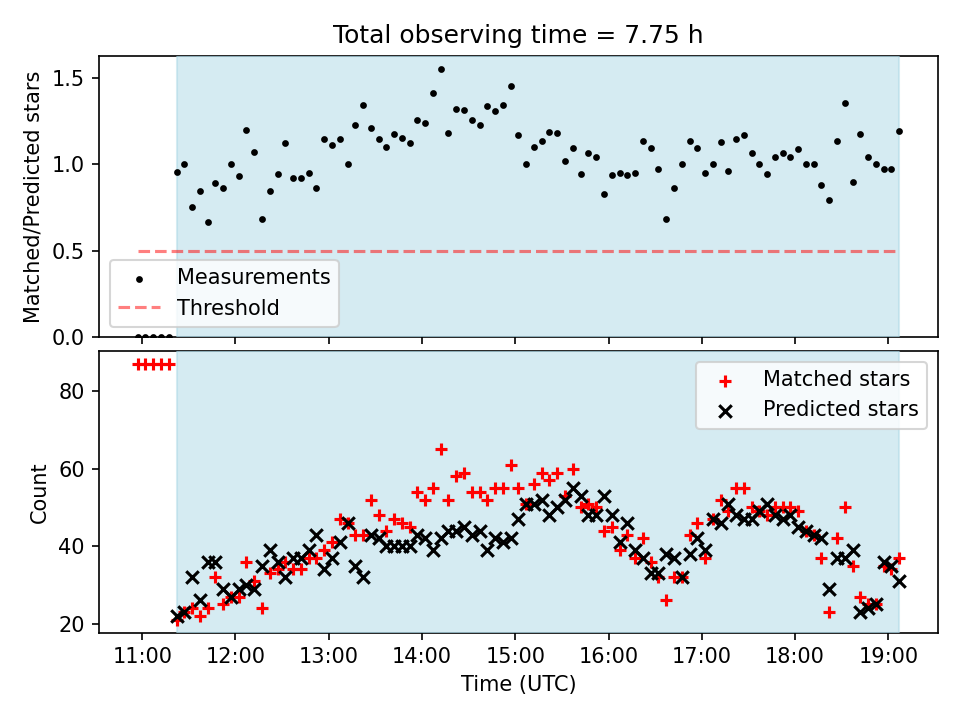 Total observing time = 7.75 h

Matched/Predicted stars

1.5
1.0
0.5
0.0

Measurements
Threshold

Count

80
60
40
20

Matched stars
Predicted stars

11:00 12:00 13:00 14:00 15:00 16:00 17:00 18:00 19:00

Time (UTC)